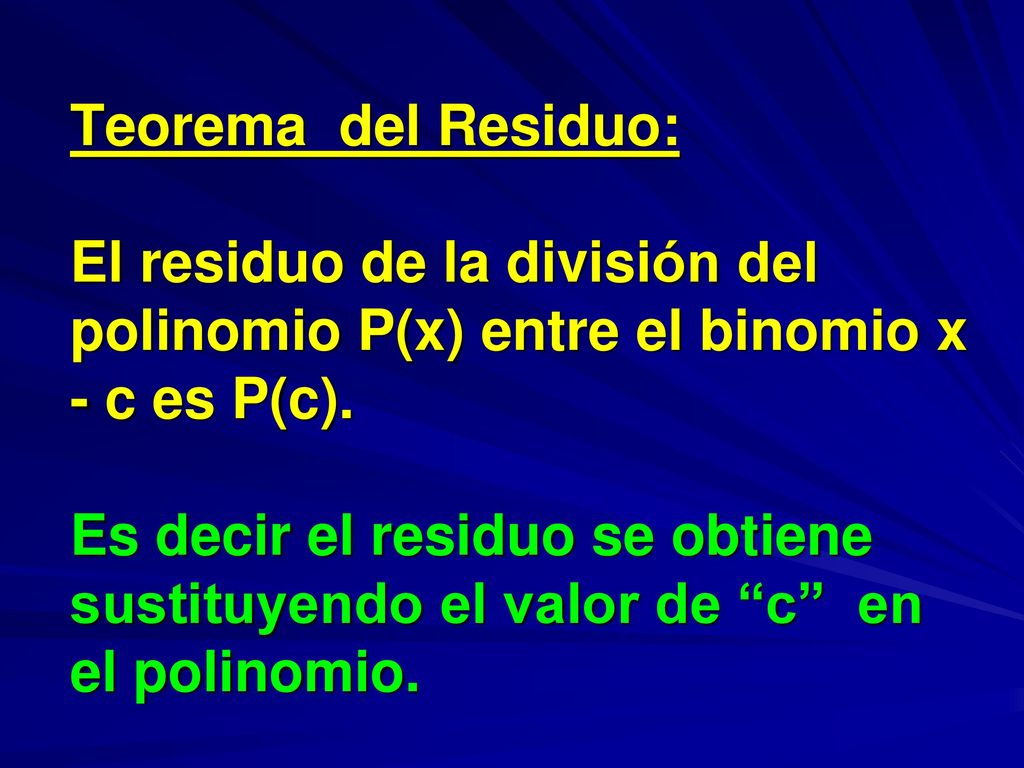 Teorema del Residuo:

El residuo de la división del polinomio P(x) entre el binomio x - c es P(c).

Es decir el residuo se obtiene sustituyendo el valor de “c” en el polinomio.